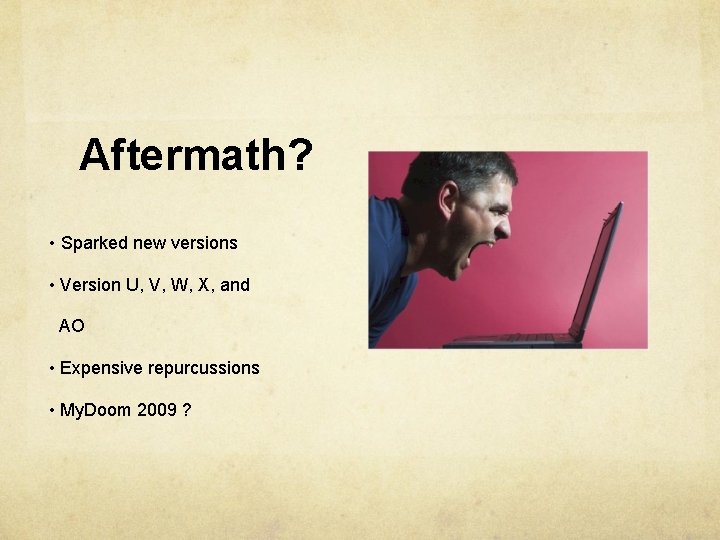 Aftermath?

• Sparked new versions

• Version U, V, W, X, and AO

• Expensive repurcussions

• MyDoom 2009 ?